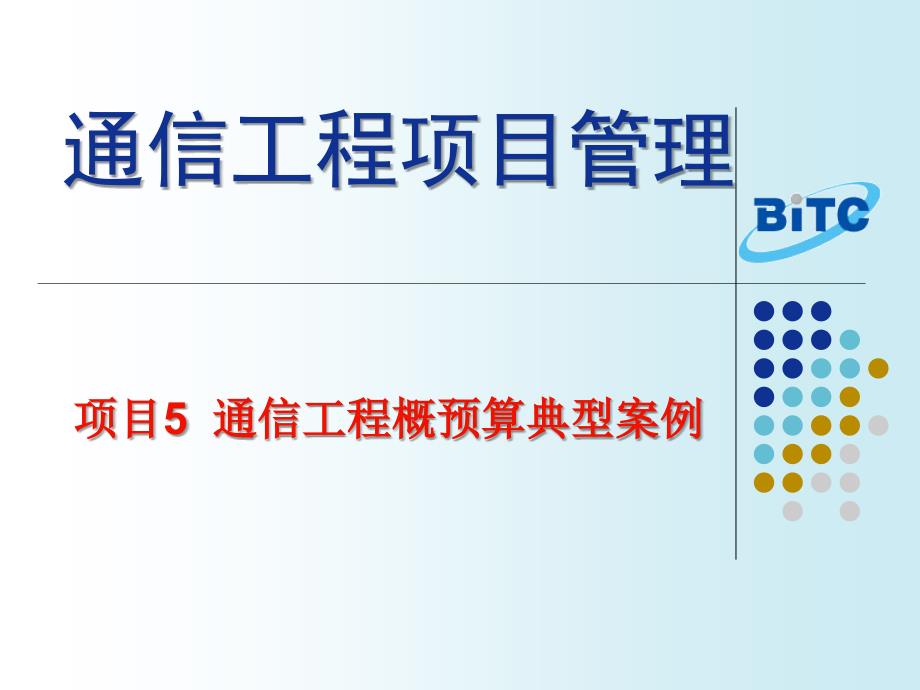 通信工程项目管理

BiTC

项目5 通信工程概预算典型案例